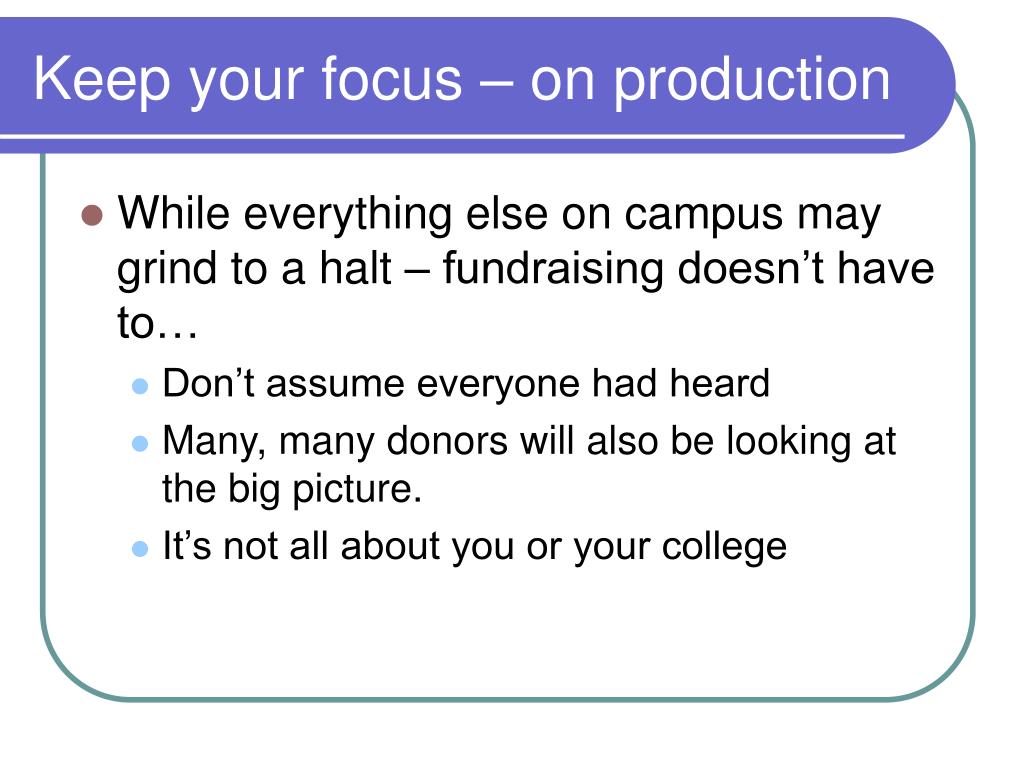 Keep your focus – on production

- While everything else on campus may grind to a halt – fundraising doesn’t have to…
  - Don’t assume everyone had heard
  - Many, many donors will also be looking at the big picture.
  - It’s not all about you or your college